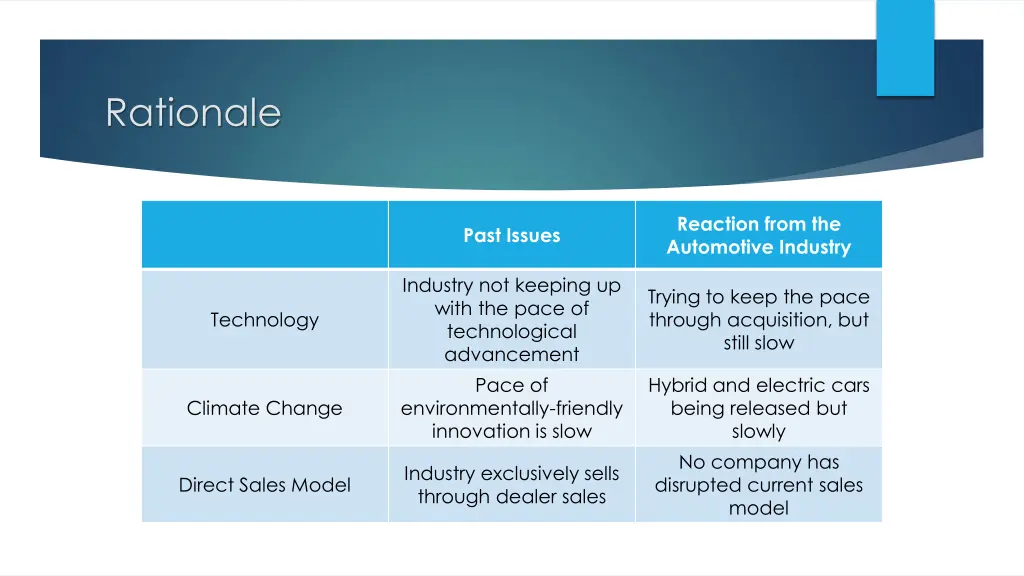 Rationale

| | Past Issues | Reaction from the Automotive Industry |
|---|---|---|
| Technology | Industry not keeping up with the pace of technological advancement | Trying to keep the pace through acquisition, but still slow |
| Climate Change | Pace of environmentally-friendly innovation is slow | Hybrid and electric cars being released but slowly |
| Direct Sales Model | Industry exclusively sells through dealer sales | No company has disrupted current sales model |